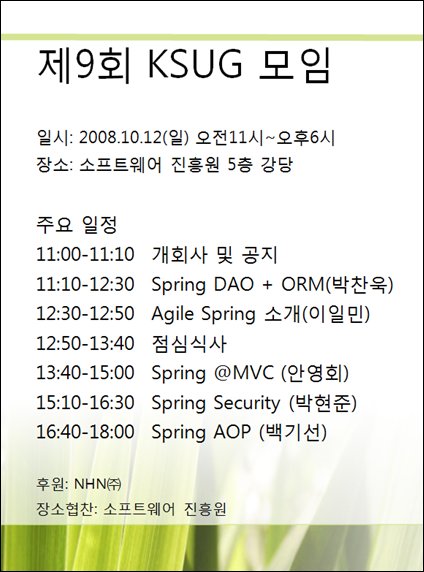 제9회 KSUG 모임

일시: 2008.10.12(일) 오전11시~오후6시
장소: 소프트웨어 진흥원 5층 강당

주요 일정
11:00-11:10 개회사 및 공지
11:10-12:30 Spring DAO + ORM(박찬욱)
12:30-12:50 Agile Spring 소개(이일민)
12:50-13:40 점심식사
13:40-15:00 Spring @MVC (안영회)
15:10-16:30 Spring Security (박현준)
16:40-18:00 Spring AOP (백기선)

후원: NHN㈜
장소협찬: 소프트웨어 진흥원